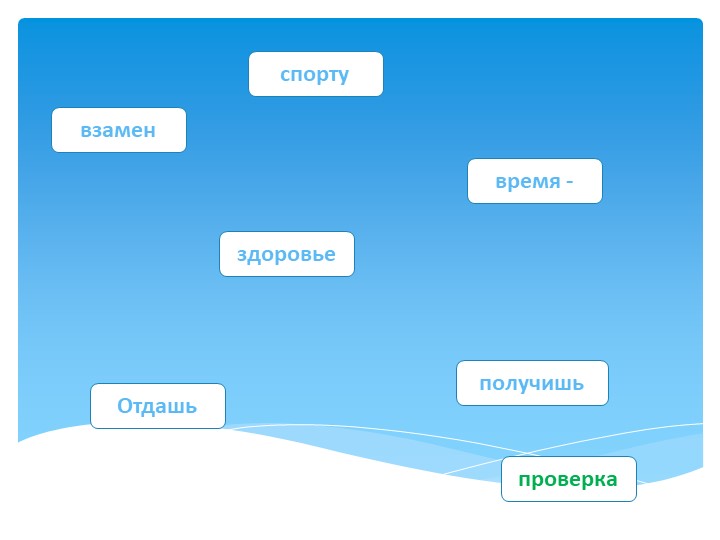 спорту

взамен

время -

здоровье

получишь

Отдашь

проверка